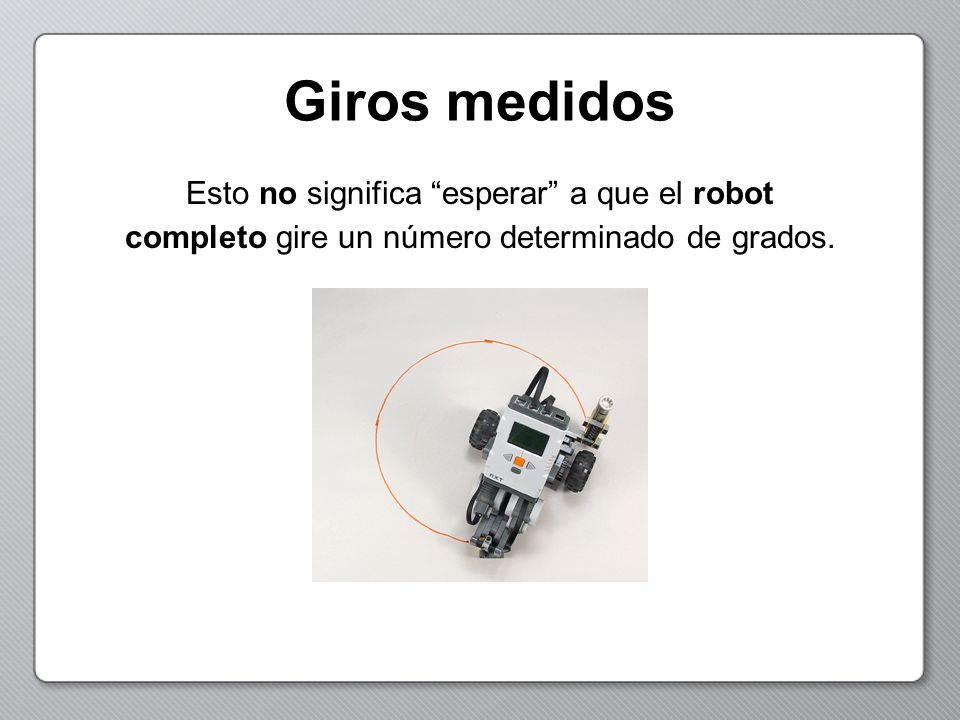 Giros medidos

Esto no significa “esperar” a que el robot completo gire un número determinado de grados.

NXT